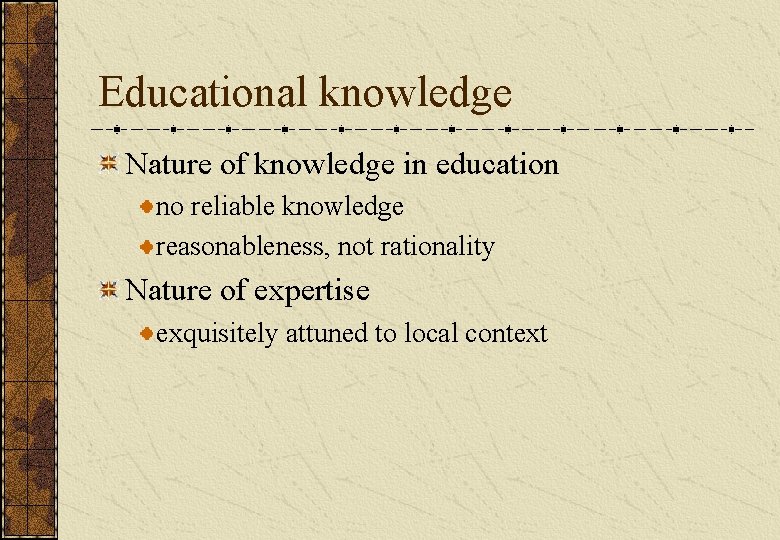 Educational knowledge

Nature of knowledge in education

no reliable knowledge

reasonableness, not rationality

Nature of expertise

exquisitely attuned to local context